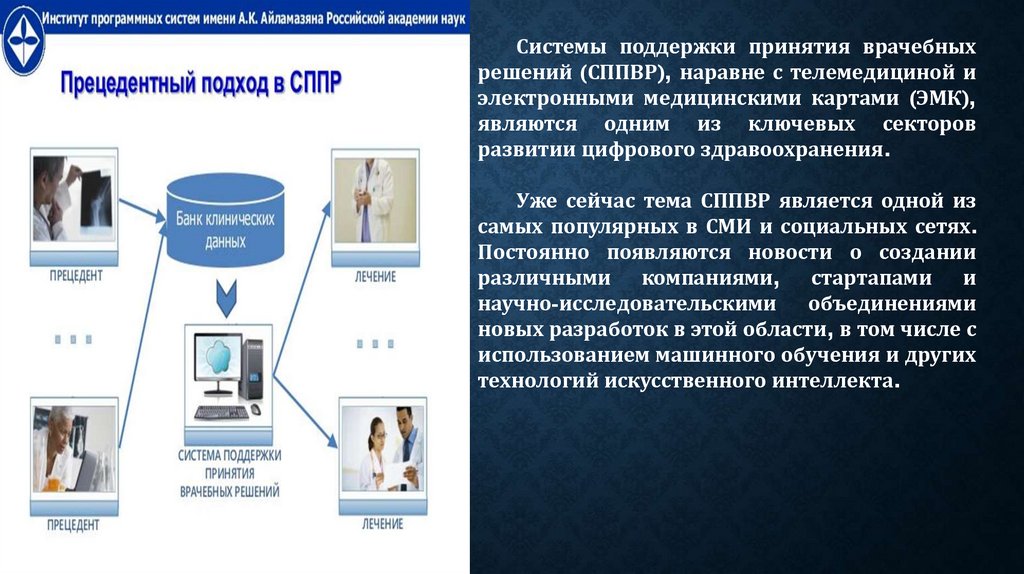 Институт программных систем имени А.К. Айламазяна Российской академии наук

Прецедентный подход в СППР

Банк клинических данных

ПРЕЦЕДЕНТ

ЛЕЧЕНИЕ

...

...

СИСТЕМА ПОДДЕРЖКИ ПРИНЯТИЯ ВРАЧЕБНЫХ РЕШЕНИЙ

ПРЕЦЕДЕНТ

ЛЕЧЕНИЕ

Системы поддержки принятия врачебных решений (СППВР), наравне с телемедициной и электронными медицинскими картами (ЭМК), являются одним из ключевых секторов развитии цифрового здравоохранения.

Уже сейчас тема СППВР является одной из самых популярных в СМИ и социальных сетях. Постоянно появляются новости о создании различными компаниями, стартапами и научно-исследовательскими объединениями новых разработок в этой области, в том числе с использованием машинного обучения и других технологий искусственного интеллекта.